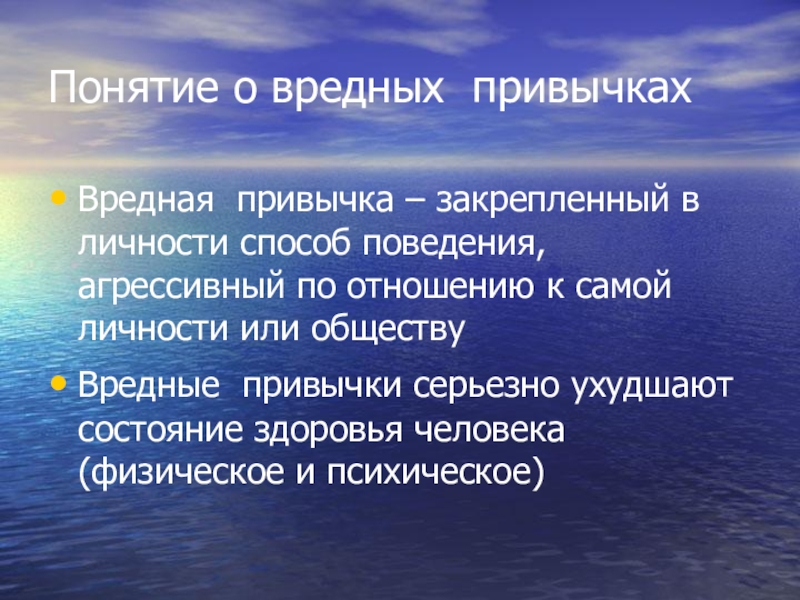 Понятие о вредных привычках

• Вредная привычка – закрепленный в личности способ поведения, агрессивный по отношению к самой личности или обществу

• Вредные привычки серьезно ухудшают состояние здоровья человека (физическое и психическое)